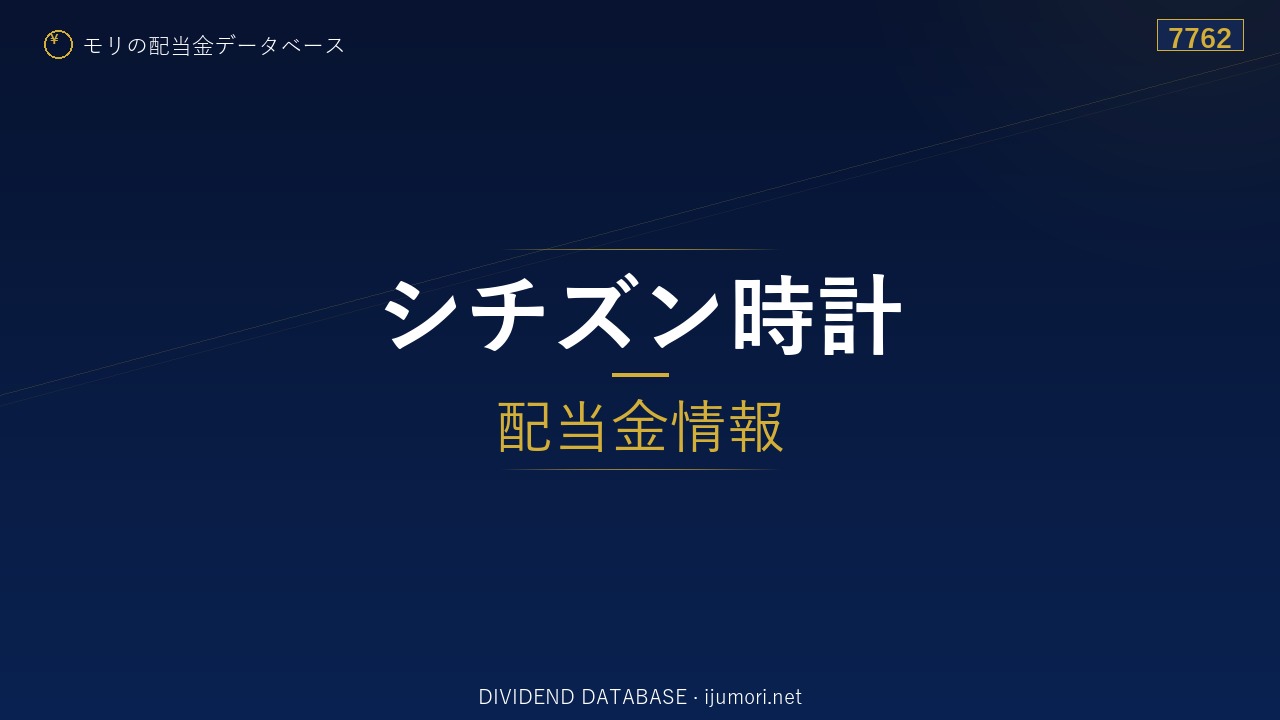 ¥ モリの配当金データベース

7762

シチズン時計

配当金情報

DIVIDEND DATABASE · ijumori.net